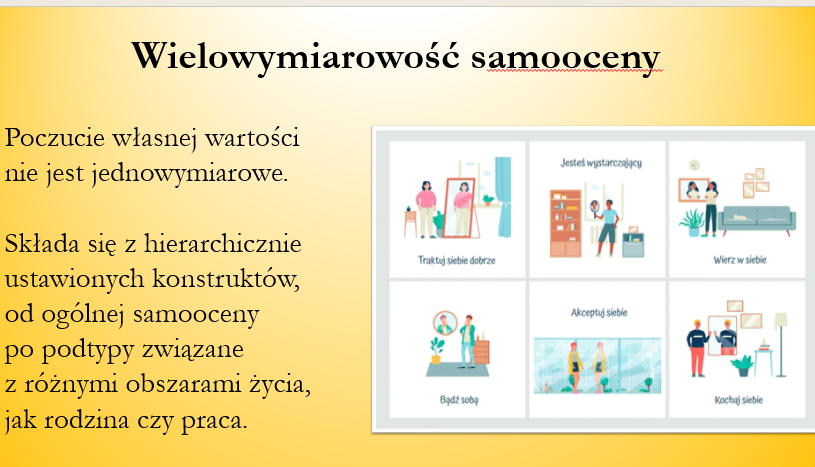 Wielowymiarowość samooceny

Poczucie własnej wartości nie jest jednowymiarowe.

Składa się z hierarchicznie ustawionych konstruktów, od ogólnej samooceny po podtypy związane z różnymi obszarami życia, jak rodzina czy praca.

Traktuj siebie dobrze

Jesteś wystarczający

Wierz w siebie

Bądź sobą

Akceptuj siebie

Kochaj siebie